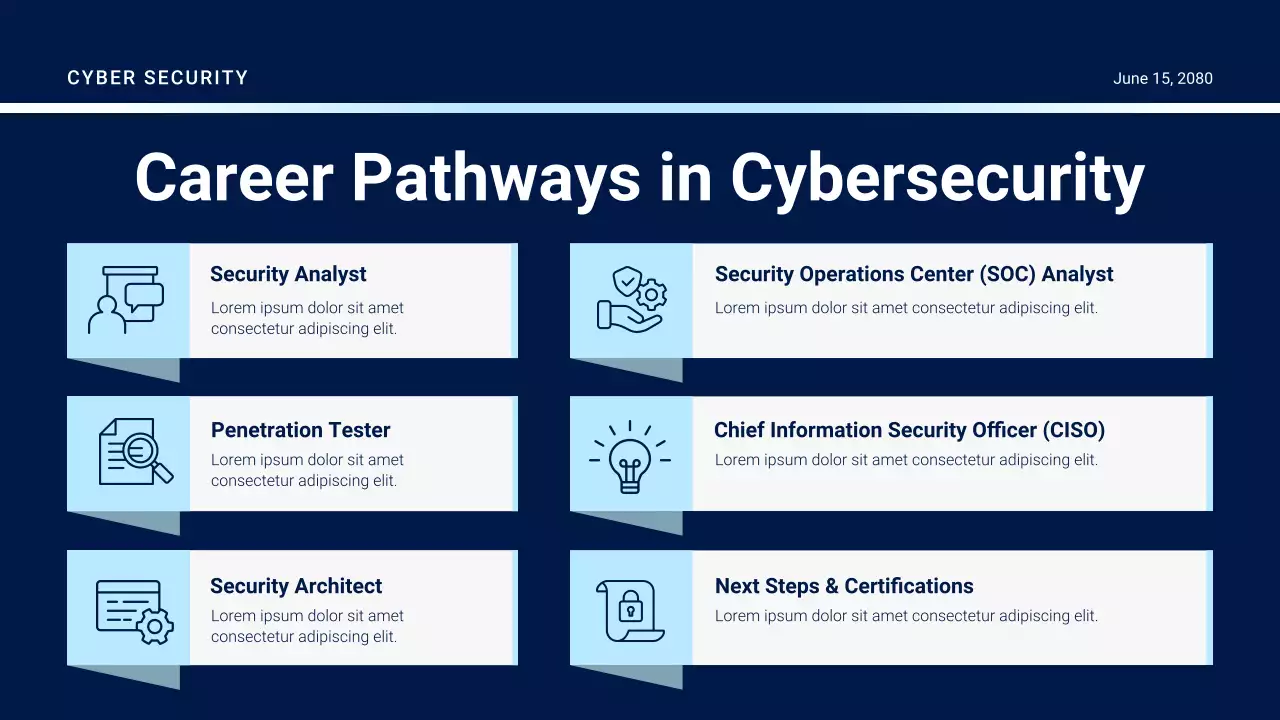 CYBER SECURITY

June 15, 2080

Career Pathways in Cybersecurity

Security Analyst
Lorem ipsum dolor sit amet consectetur adipiscing elit.

Penetration Tester
Lorem ipsum dolor sit amet consectetur adipiscing elit.

Security Architect
Lorem ipsum dolor sit amet consectetur adipiscing elit.

Security Operations Center (SOC) Analyst
Lorem ipsum dolor sit amet consectetur adipiscing elit.

Chief Information Security Officer (CISO)
Lorem ipsum dolor sit amet consectetur adipiscing elit.

Next Steps & Certifications
Lorem ipsum dolor sit amet consectetur adipiscing elit.